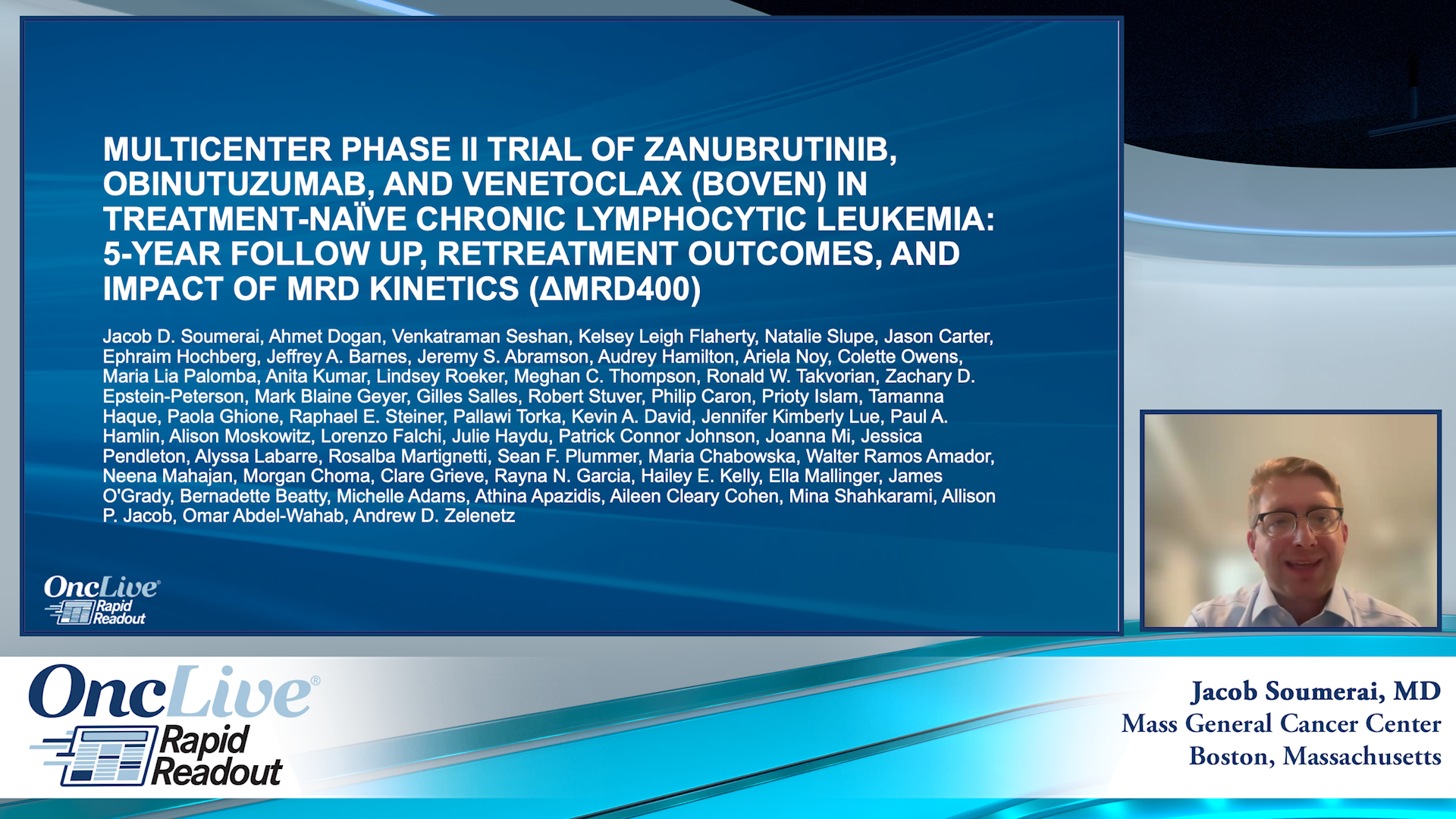 MULTICENTER PHASE II TRIAL OF ZANUBRUTINIB, OBINUTUZUMAB, AND VENETOCLAX (BOVEN) IN TREATMENT-NAÏVE CHRONIC LYMPHOCYTIC LEUKEMIA: 5-YEAR FOLLOW UP, RETREATMENT OUTCOMES, AND IMPACT OF MRD KINETICS (ΔMRD400)

Jacob D. Soumerai, Ahmet Dogan, Venkatraman Seshan, Kelsey Leigh Flaherty, Natalie Slupe, Jason Carter, Ephraim Hochberg, Jeffrey A. Barnes, Jeremy S. Abramson, Audrey Hamilton, Ariela Noy, Colette Owens, Maria Lia Palomba, Anita Kumar, Lindsey Roeker, Meghan C. Thompson, Ronald W. Takvorian, Zachary D. Epstein-Peterson, Mark Blaine Geyer, Gilles Salles, Robert Stuver, Philip Caron, Prioty Islam, Tamanna Haque, Paola Ghione, Raphael E. Steiner, Pallawi Torka, Kevin A. David, Jennifer Kimberly Lue, Paul A. Hamlin, Alison Moskowitz, Lorenzo Falchi, Julie Haydu, Patrick Connor Johnson, Joanna Mi, Jessica Pendleton, Alyssa Labarre, Rosalba Martignetti, Sean F. Plummer, Maria Chabowska, Walter Ramos Amador, Neena Mahajan, Morgan Choma, Clare Grieve, Rayna N. Garcia, Hailey E. Kelly, Ella Mallinger, James O'Grady, Bernadette Beatty, Michelle Adams, Athina Apazidis, Aileen Cleary Cohen, Mina Shahkarami, Allison P. Jacob, Omar Abdel-Wahab, Andrew D. Zelenetz

OncLive Rapid Readout

OncLive® Rapid Readout

Jacob Soumerai, MD
Mass General Cancer Center
Boston, Massachusetts